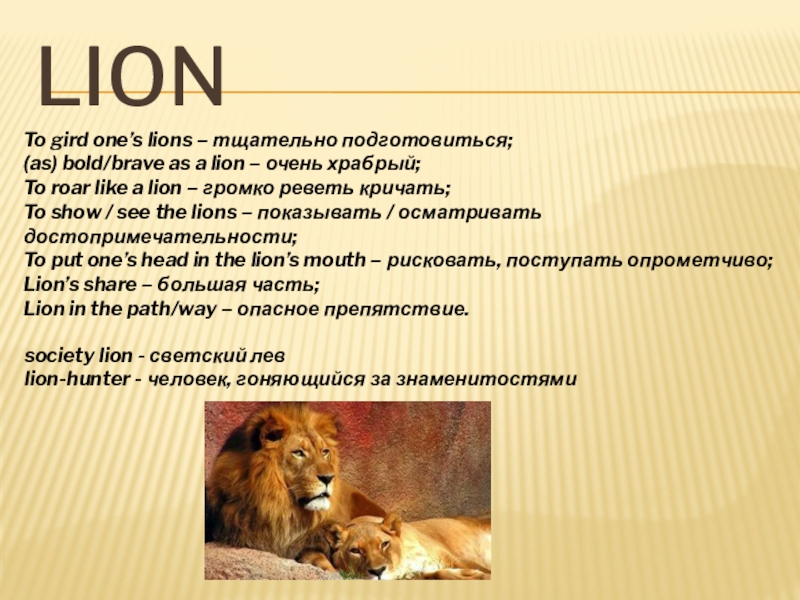 LION

To gird one's lions – тщательно подготовиться;
(as) bold/brave as a lion – очень храбрый;
To roar like a lion – громко реветь кричать;
To show / see the lions – показывать / осматривать достопримечательности;
To put one's head in the lion's mouth – рисковать, поступать опрометчиво;
Lion's share – большая часть;
Lion in the path/way – опасное препятствие.

society lion - светский лев
lion-hunter - человек, гоняющийся за знаменитостями